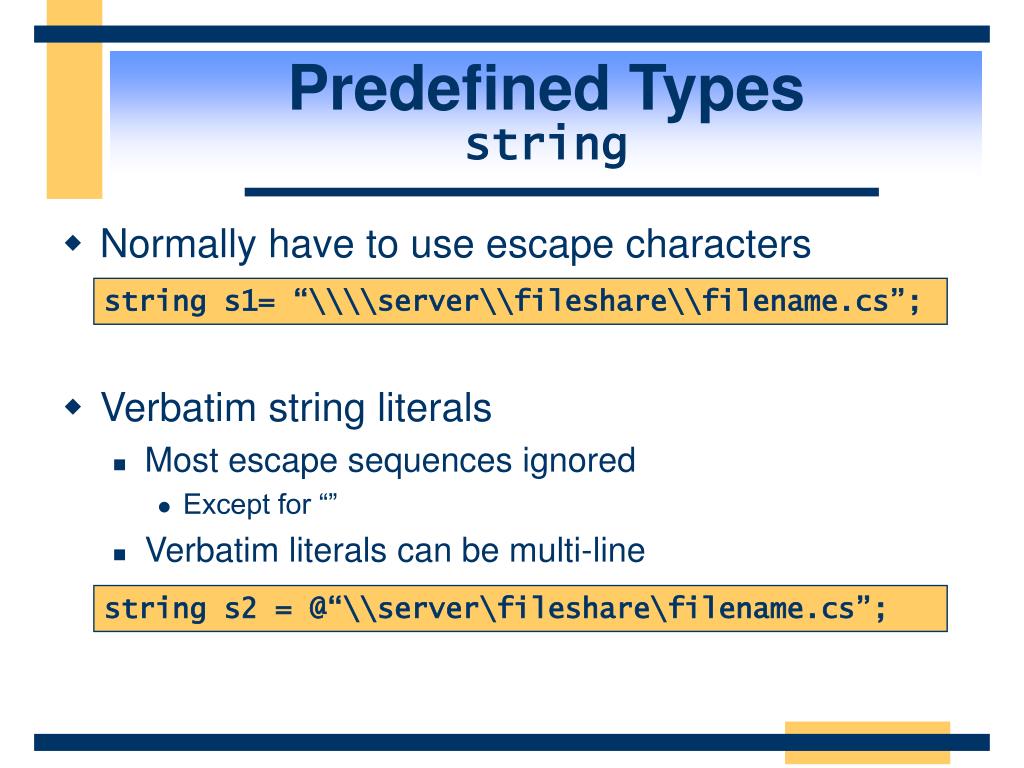 Predefined Types
string

Normally have to use escape characters

string s1= “\\\\server\\fileshare\\filename.cs”;

Verbatim string literals

Most escape sequences ignored

Except for “”

Verbatim literals can be multi-line

string s2 = @“\\server\fileshare\filename.cs”;